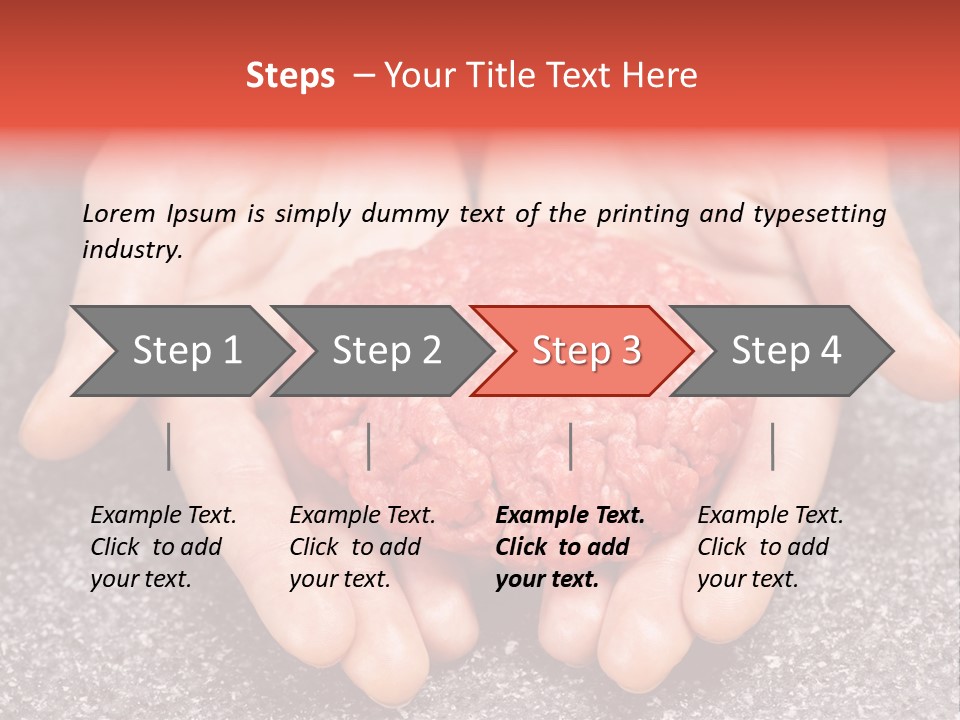 Steps – Your Title Text Here

Lorem Ipsum is simply dummy text of the printing and typesetting industry.

Step 1

Step 2

Step 3

Step 4

Example Text. Click to add your text.

Example Text. Click to add your text.

Example Text. Click to add your text.

Example Text. Click to add your text.